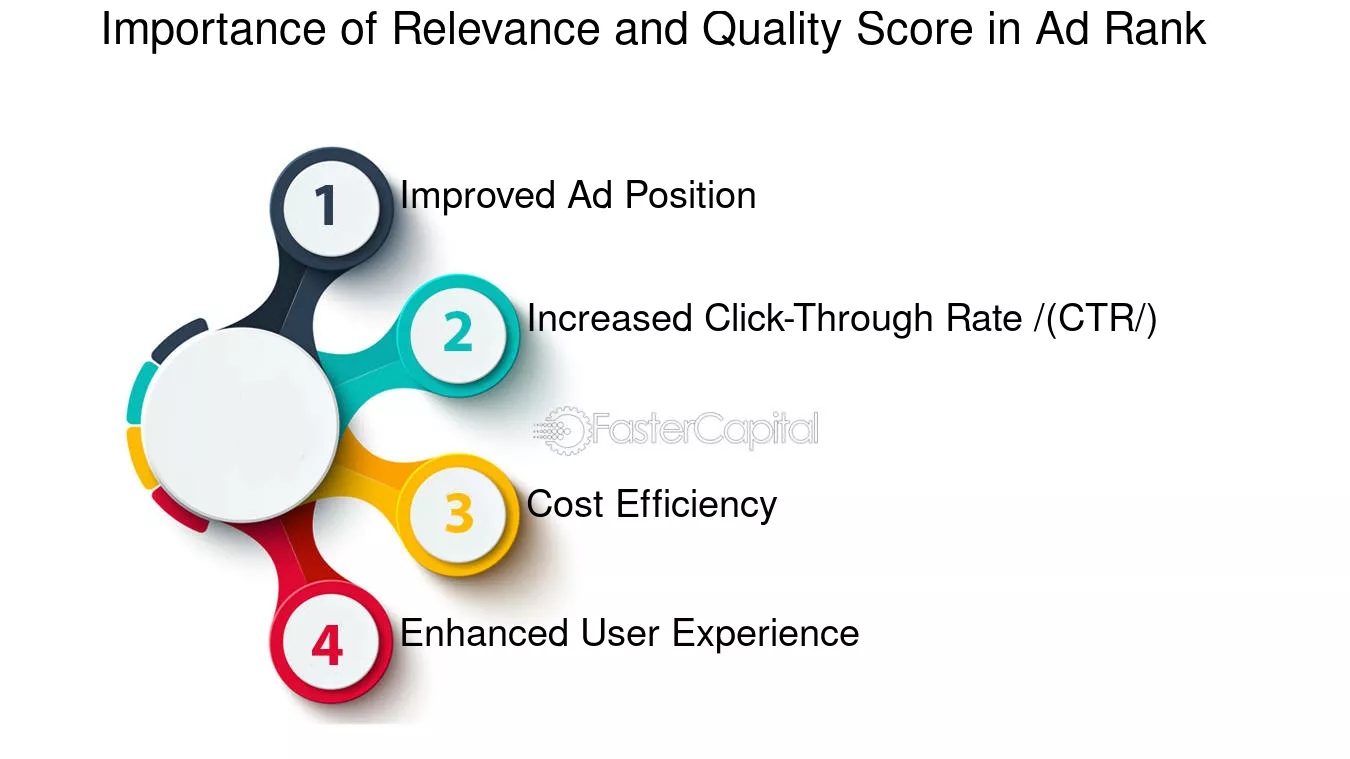 Importance of Relevance and Quality Score in Ad Rank

1 Improved Ad Position

2 Increased Click-Through Rate /(CTR/)

FasterCapital

3 Cost Efficiency

4 Enhanced User Experience